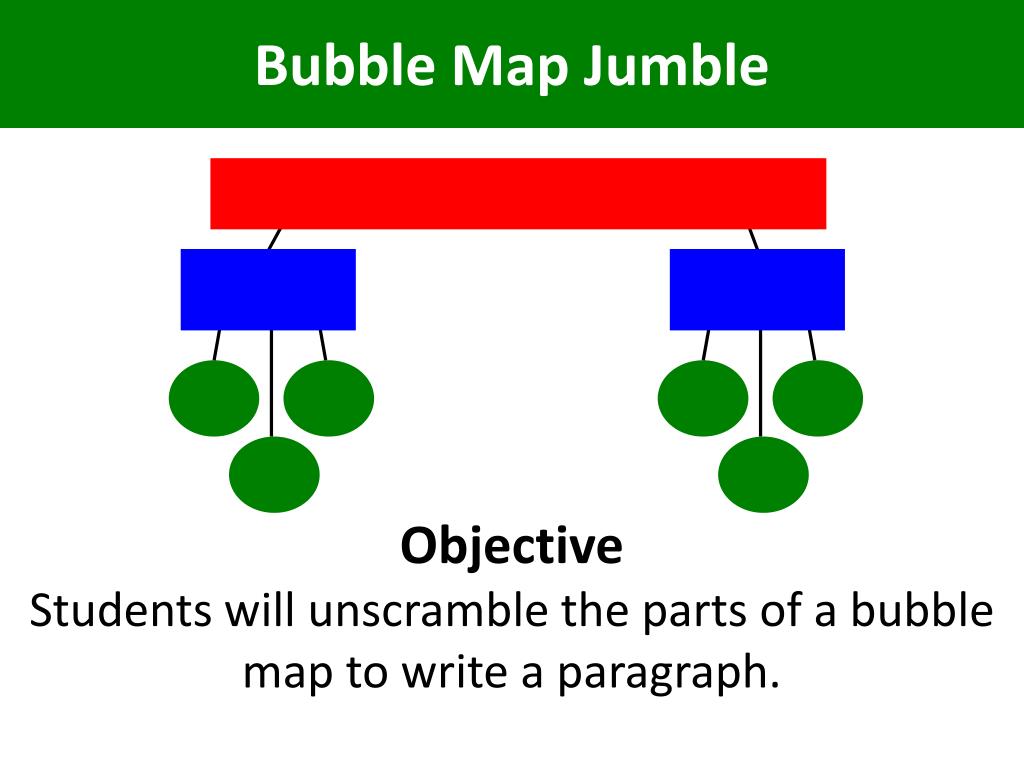 Bubble Map Jumble

Objective
Students will unscramble the parts of a bubble map to write a paragraph.